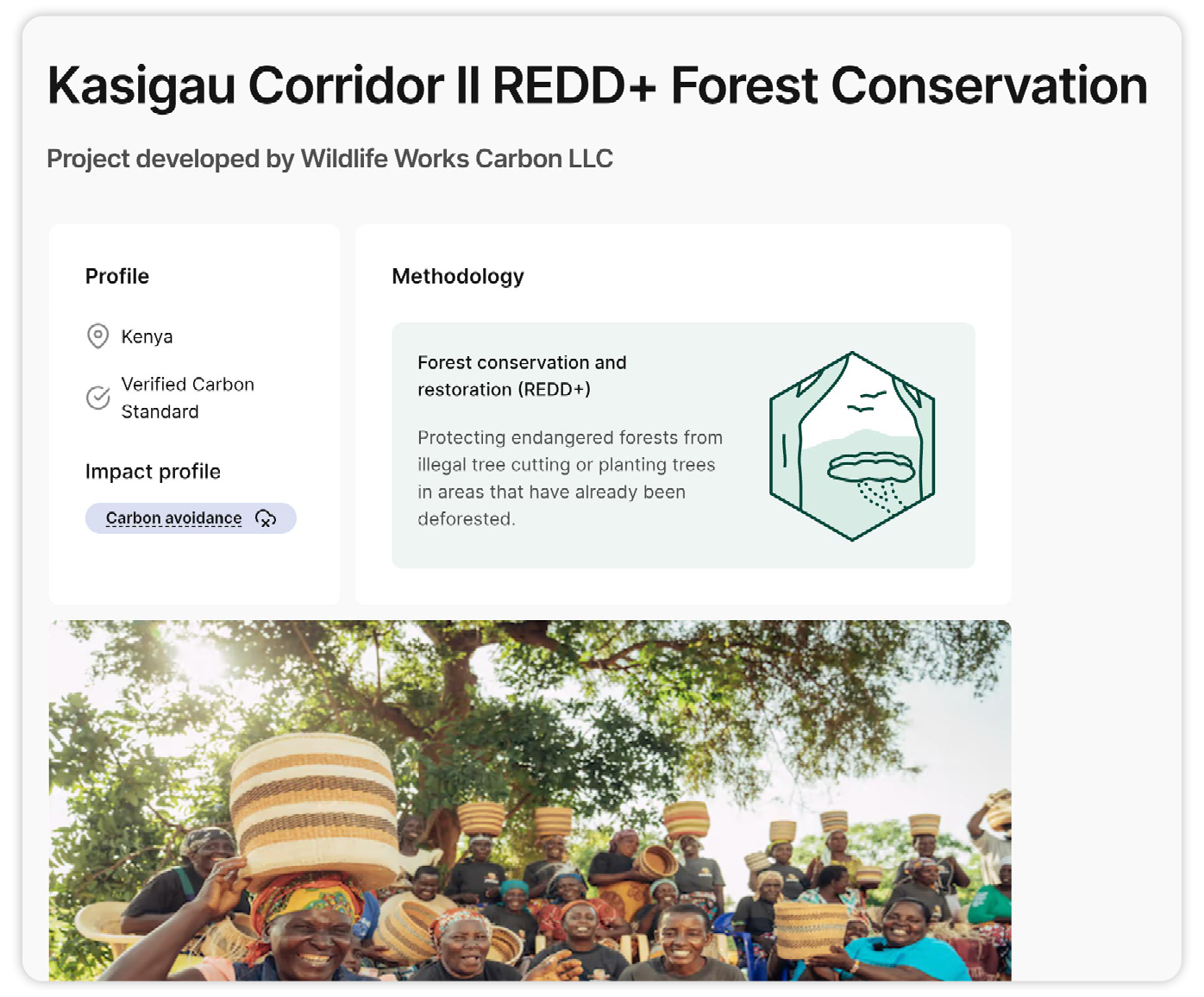 Kasigau Corridor II REDD+ Forest Conservation

Project developed by Wildlife Works Carbon LLC

Profile

Kenya

Verified Carbon Standard

Impact profile

Carbon avoidance

Methodology

Forest conservation and restoration (REDD+)

Protecting endangered forests from illegal tree cutting or planting trees in areas that have already been deforested.